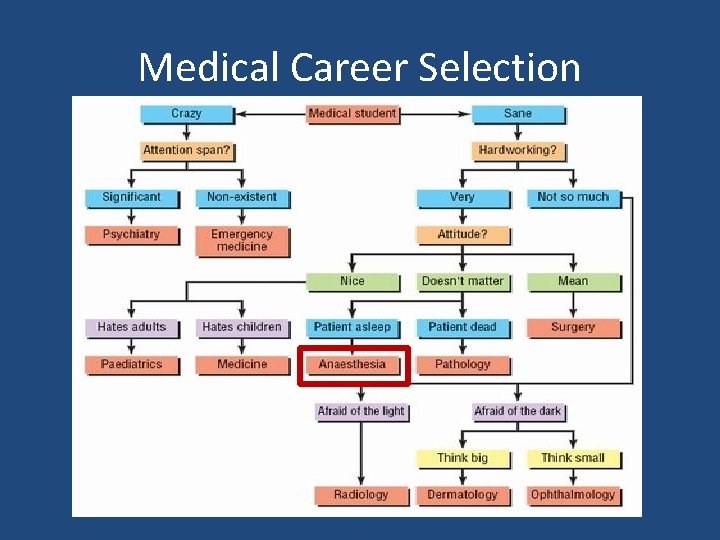 Medical Career Selection

Crazy
Medical student
Sane
Attention span?
Hardworking?
Significant
Non-existent
Very
Not so much
Psychiatry
Emergency medicine
Attitude?
Nice
Doesn't matter
Mean
Hates adults
Hates children
Patient asleep
Patient dead
Surgery
Paediatrics
Medicine
Anaesthesia
Pathology
Afraid of the light
Afraid of the dark
Think big
Think small
Radiology
Dermatology
Ophthalmology